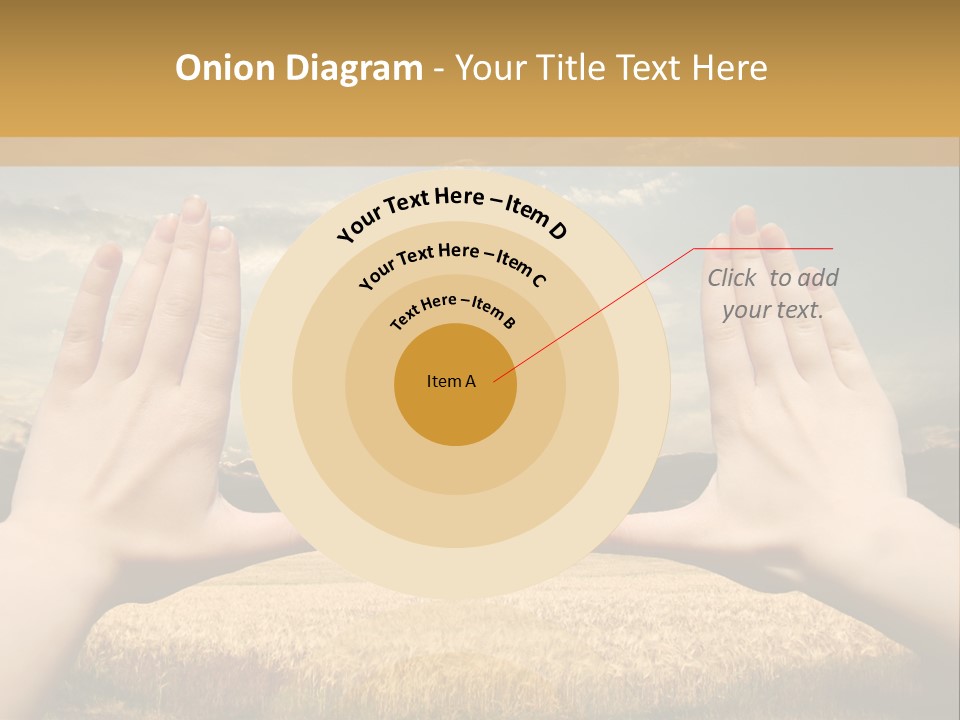 Onion Diagram - Your Title Text Here

Your Text Here – Item D

Your Text Here – Item C

Text Here – Item B

Item A

Click to add your text.